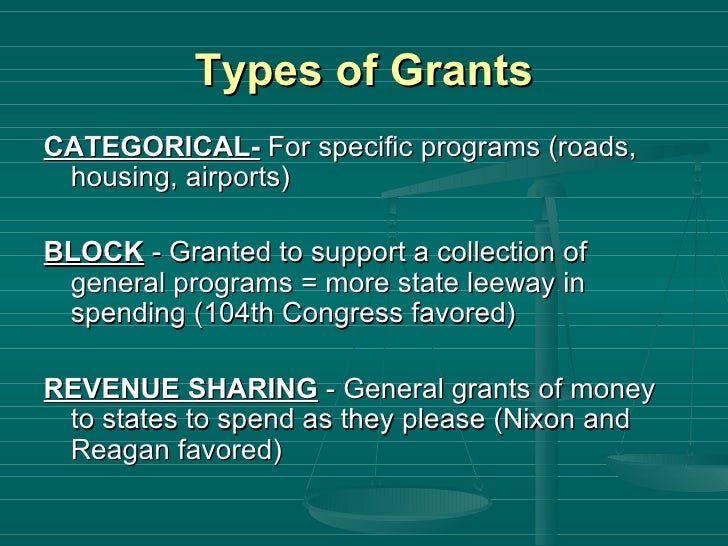 Types of Grants

CATEGORICAL- For specific programs (roads, housing, airports)

BLOCK - Granted to support a collection of general programs = more state leeway in spending (104th Congress favored)

REVENUE SHARING - General grants of money to states to spend as they please (Nixon and Reagan favored)